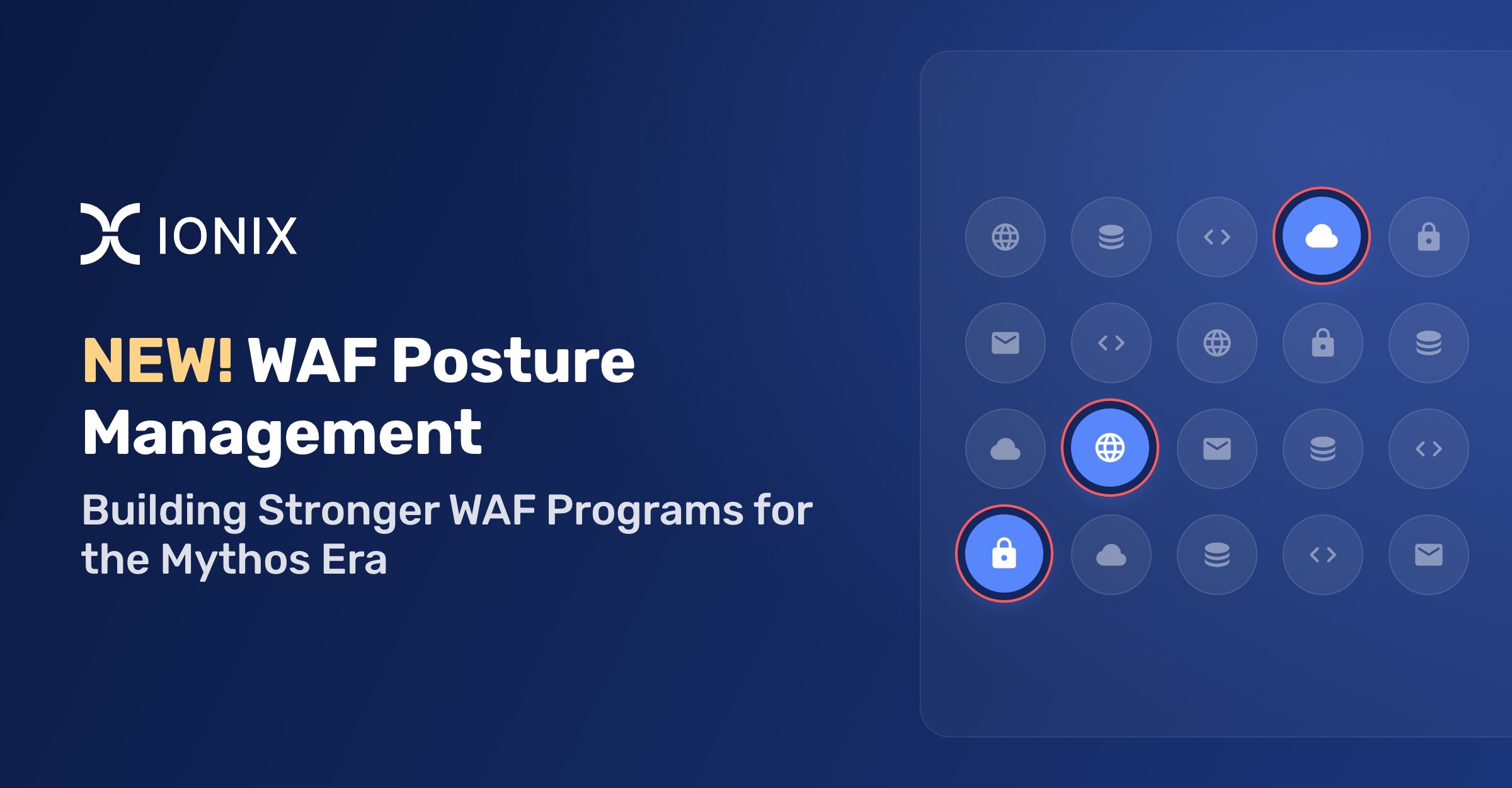 IONIX

NEW! WAF Posture Management

Building Stronger WAF Programs for the Mythos Era